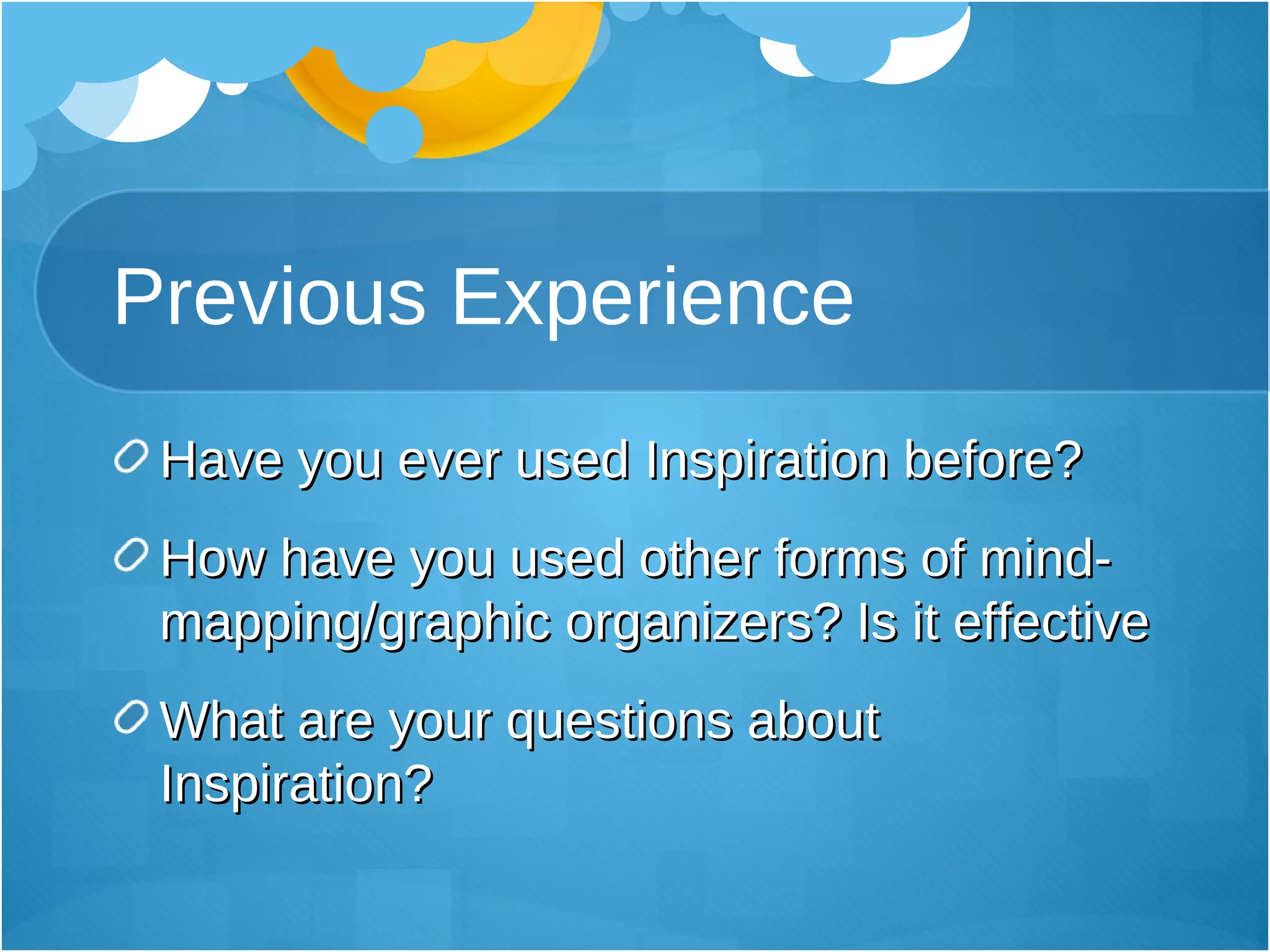 Previous Experience

Have you ever used Inspiration before?

How have you used other forms of mind-mapping/graphic organizers? Is it effective

What are your questions about Inspiration?